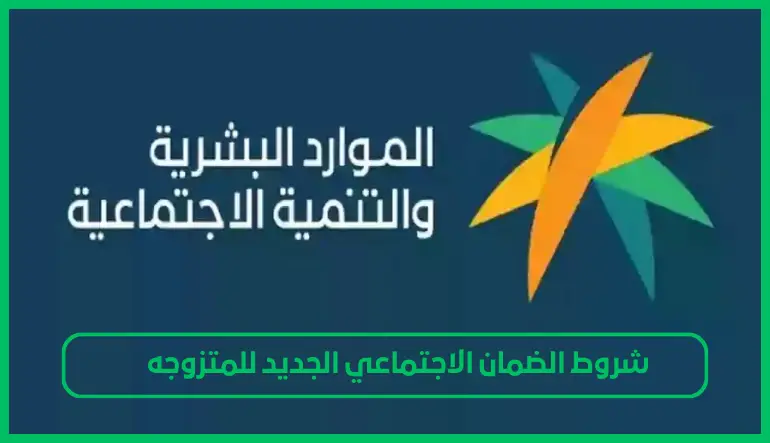 الموارد البشرية
والتنمية الاجتماعية

شروط الضمان الاجتماعي الجديد للمتزوجه